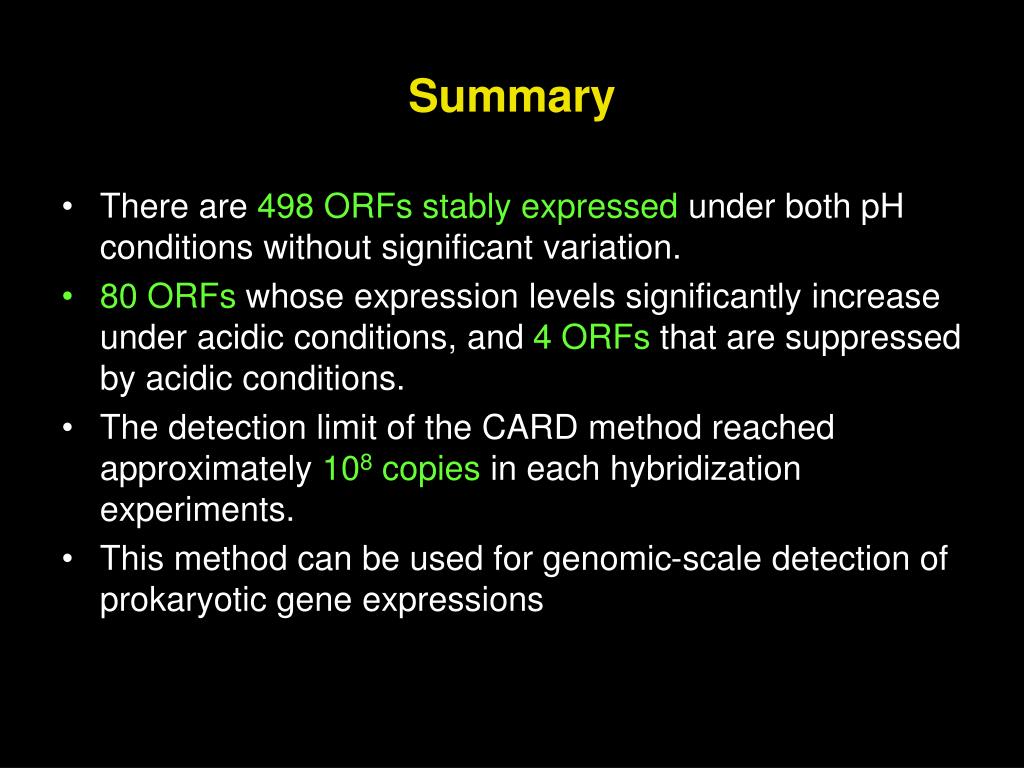 Summary

• There are 498 ORFs stably expressed under both pH conditions without significant variation.
• 80 ORFs whose expression levels significantly increase under acidic conditions, and 4 ORFs that are suppressed by acidic conditions.
• The detection limit of the CARD method reached approximately $10^8$ copies in each hybridization experiments.
• This method can be used for genomic-scale detection of prokaryotic gene expressions